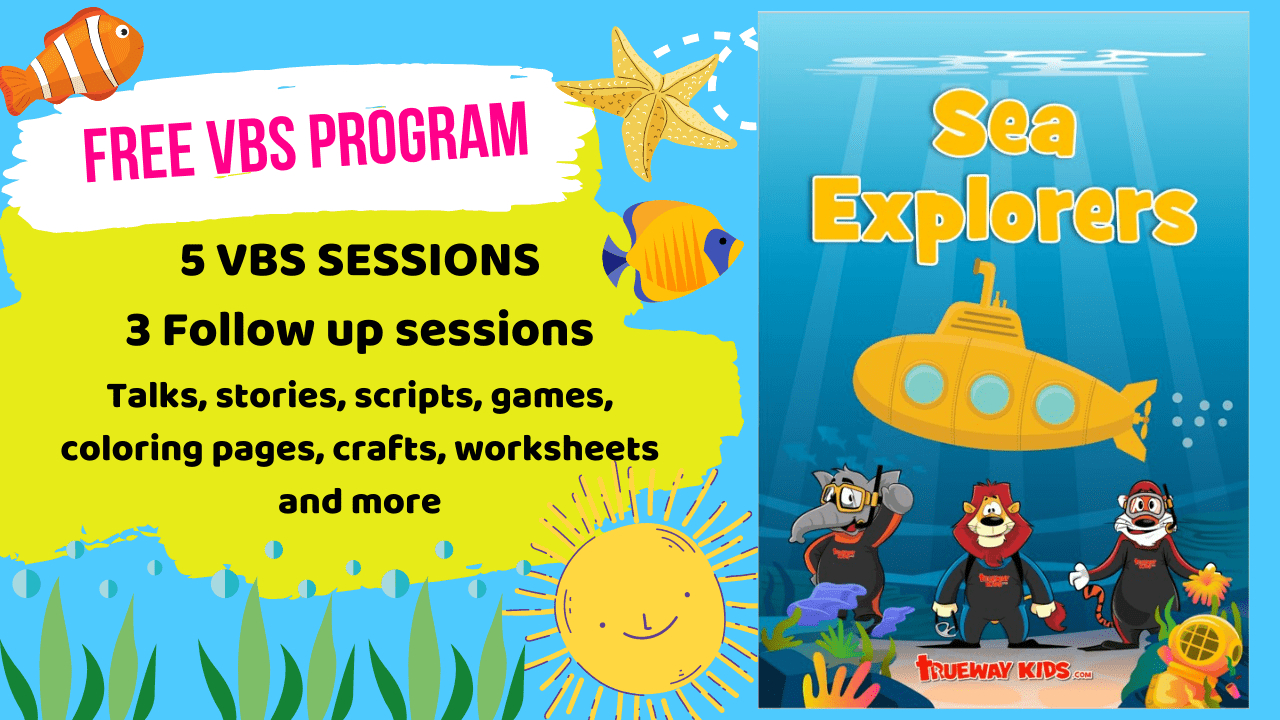 FREE VBS PROGRAM

5 VBS SESSIONS

3 Follow up sessions

Talks, stories, scripts, games, coloring pages, crafts, worksheets and more

Sea Explorers

TRUEWAY KIDS.com